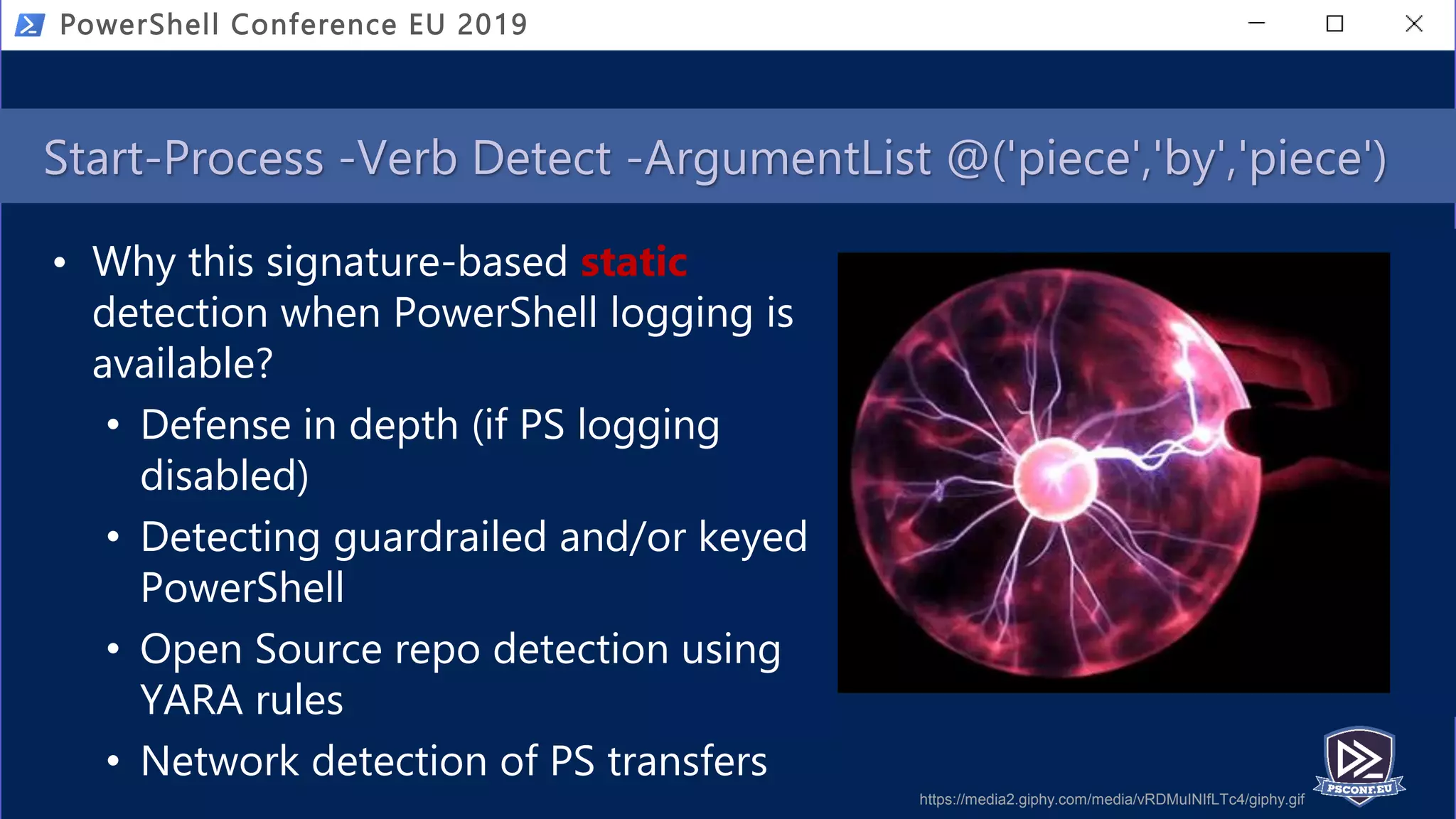 PowerShell Conference EU 2019

Start-Process -Verb Detect -ArgumentList @('piece','by','piece')

• Why this signature-based static detection when PowerShell logging is available?
  • Defense in depth (if PS logging disabled)
  • Detecting guardrailed and/or keyed PowerShell
  • Open Source repo detection using YARA rules
  • Network detection of PS transfers

https://media2.giphy.com/media/vRDMuINIfLTc4/giphy.gif

PSCONF.EU